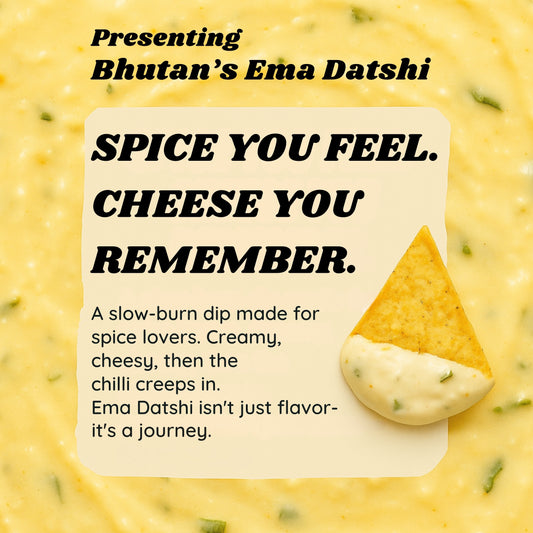 Presenting
Bhutan's Ema Datshi

SPICE YOU FEEL. CHEESE YOU REMEMBER.

A slow-burn dip made for spice lovers. Creamy, cheesy, then the chilli creeps in. Ema Datshi isn't just flavor- it's a journey.